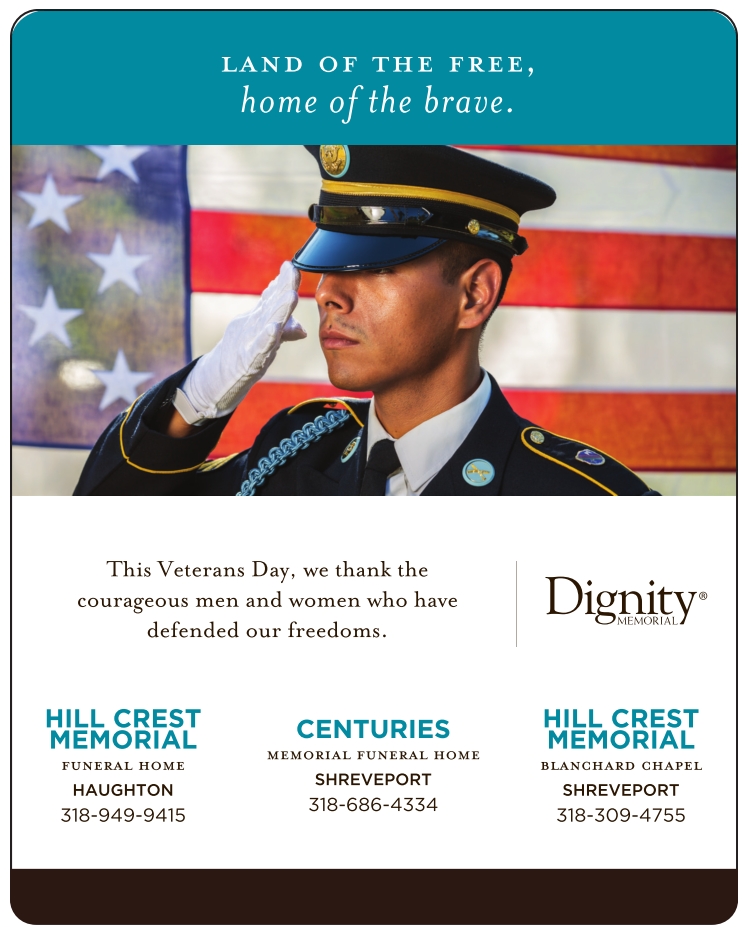 LAND OF THE FREE,
home of the brave.

This Veterans Day, we thank the courageous men and women who have defended our freedoms.

Dignity®
MEMORIAL

HILL CREST MEMORIAL
FUNERAL HOME
HAUGHTON
318-949-9415

CENTURIES
MEMORIAL FUNERAL HOME
SHREVEPORT
318-686-4334

HILL CREST MEMORIAL
BLANCHARD CHAPEL
SHREVEPORT
318-309-4755